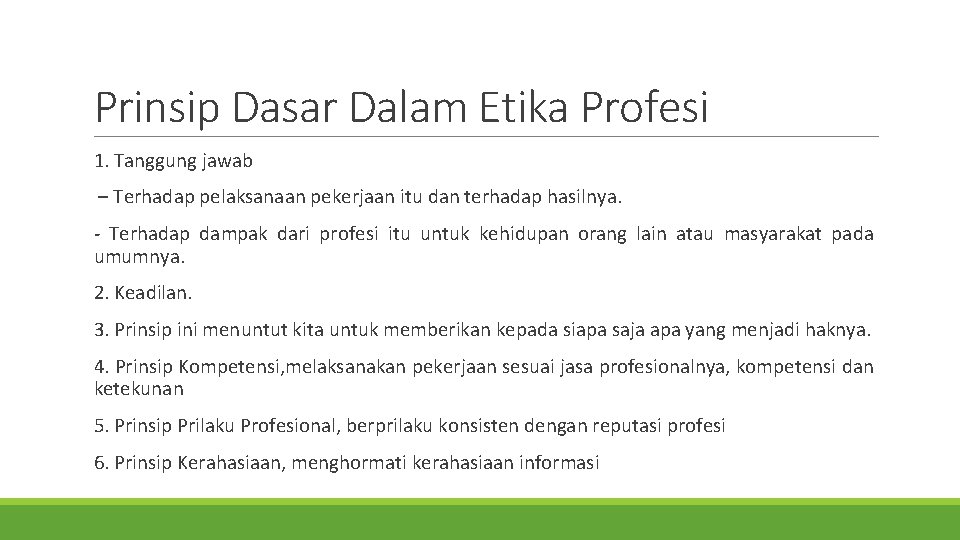 Prinsip Dasar Dalam Etika Profesi

1. Tanggung jawab

– Terhadap pelaksanaan pekerjaan itu dan terhadap hasilnya.

- Terhadap dampak dari profesi itu untuk kehidupan orang lain atau masyarakat pada umumnya.

2. Keadilan.

3. Prinsip ini menuntut kita untuk memberikan kepada siapa saja apa yang menjadi haknya.

4. Prinsip Kompetensi,melaksanakan pekerjaan sesuai jasa profesionalnya, kompetensi dan ketekunan

5. Prinsip Prilaku Profesional, berprilaku konsisten dengan reputasi profesi

6. Prinsip Kerahasiaan, menghormati kerahasiaan informasi